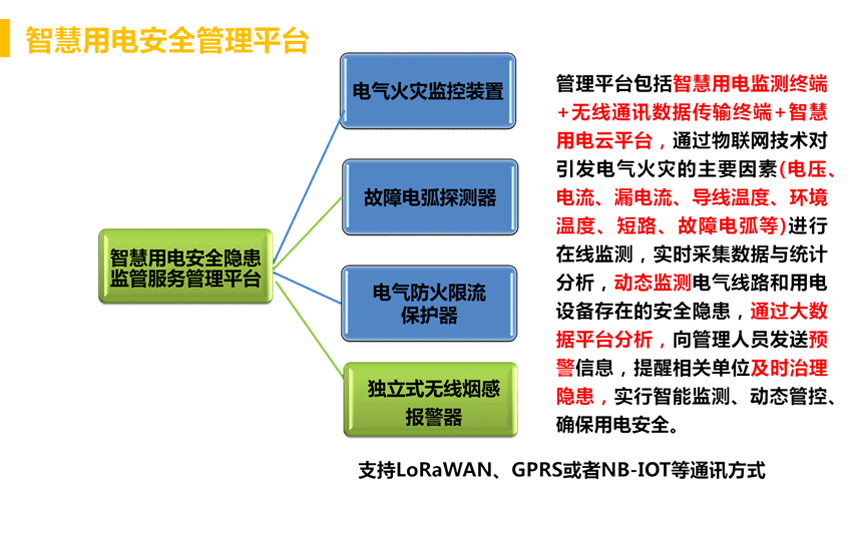 智慧用电安全管理平台

智慧用电安全隐患监管服务管理平台

电气火灾监控装置

故障电弧探测器

电气防火限流保护器

独立式无线烟感报警器

管理平台包括智慧用电监测终端+无线通讯数据传输终端+智慧用电云平台，通过物联网技术对引发电气火灾的主要因素(电压、电流、漏电流、导线温度、环境温度、短路、故障电弧等)进行在线监测，实时采集数据与统计分析，动态监测电气线路和用电设备存在的安全隐患，通过大数据平台分析，向管理人员发送预警信息，提醒相关单位及时治理隐患，实行智能监测、动态管控、确保用电安全。

支持LoRaWAN、GPRS或者NB-IOT等通讯方式